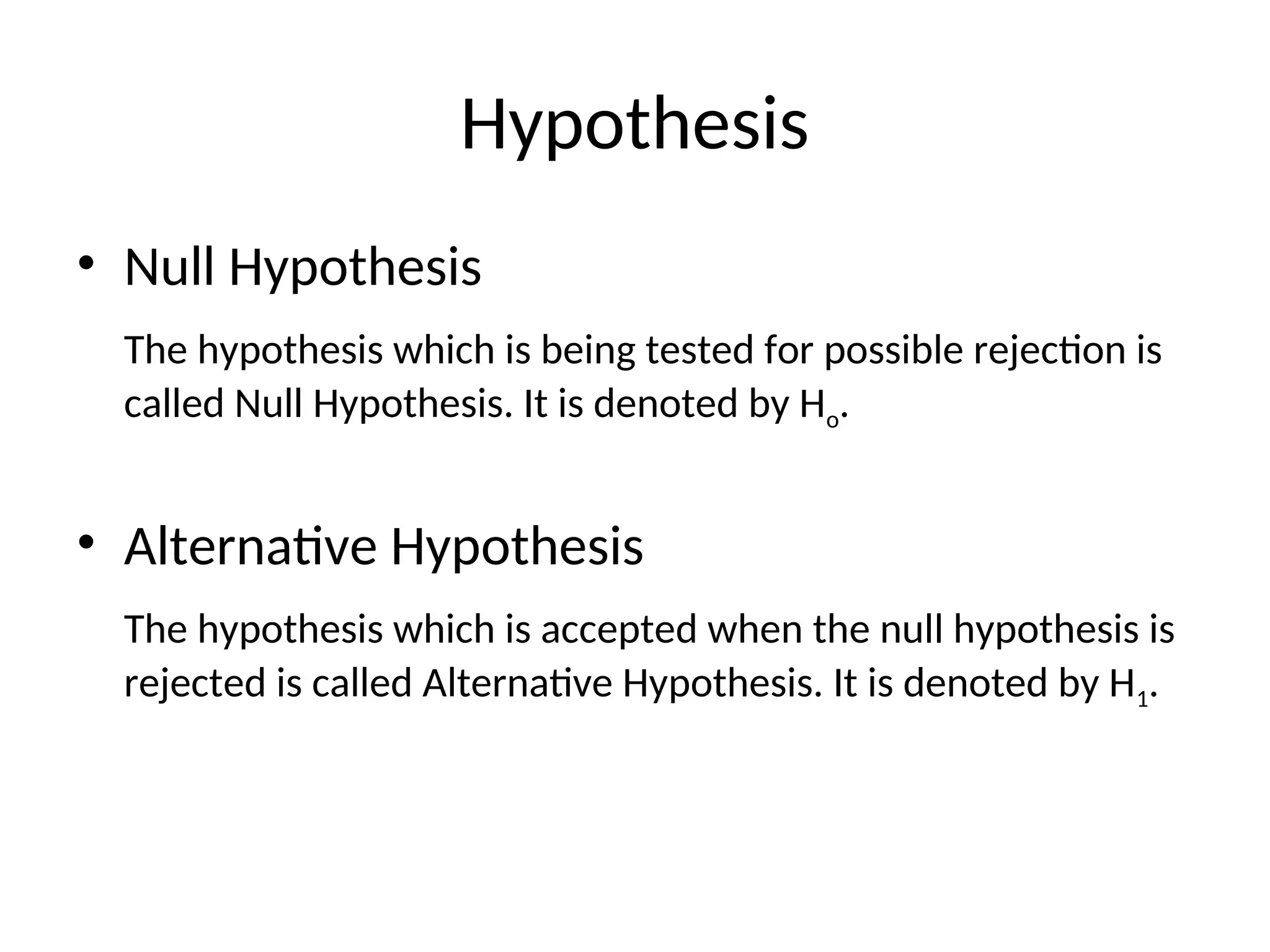 Hypothesis

• Null Hypothesis

The hypothesis which is being tested for possible rejection is called Null Hypothesis. It is denoted by $H_o$.

• Alternative Hypothesis

The hypothesis which is accepted when the null hypothesis is rejected is called Alternative Hypothesis. It is denoted by $H_1$.